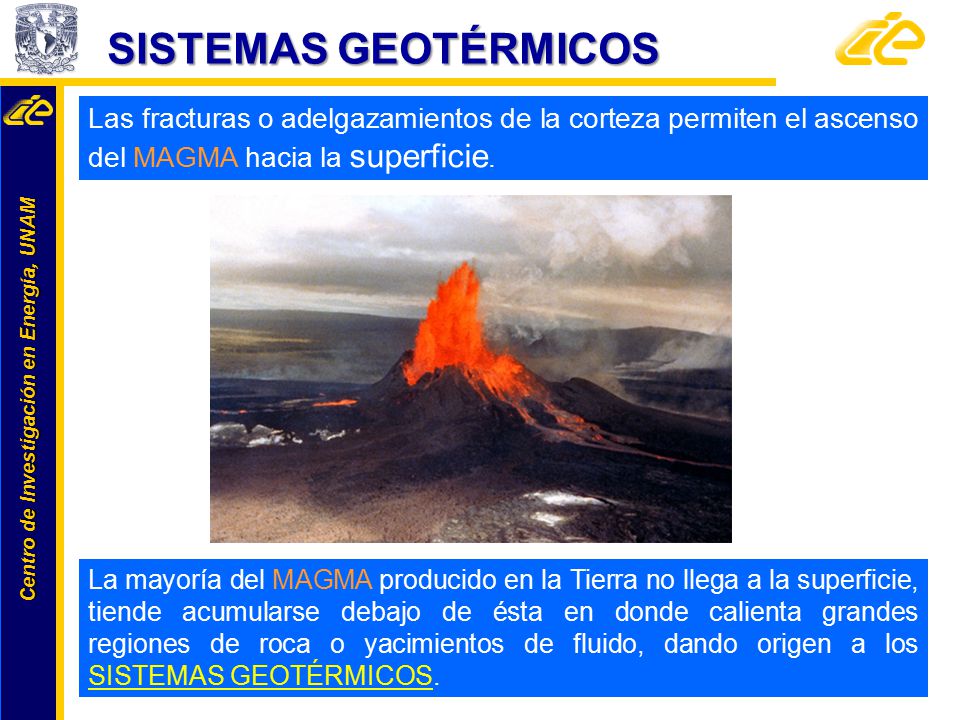 SISTEMAS GEOTÉRMICOS

Centro de Investigación en Energía, UNAM

Las fracturas o adelgazamientos de la corteza permiten el ascenso del MAGMA hacia la superficie.

La mayoría del MAGMA producido en la Tierra no llega a la superficie, tiende acumularse debajo de ésta en donde calienta grandes regiones de roca o yacimientos de fluido, dando origen a los SISTEMAS GEOTÉRMICOS.